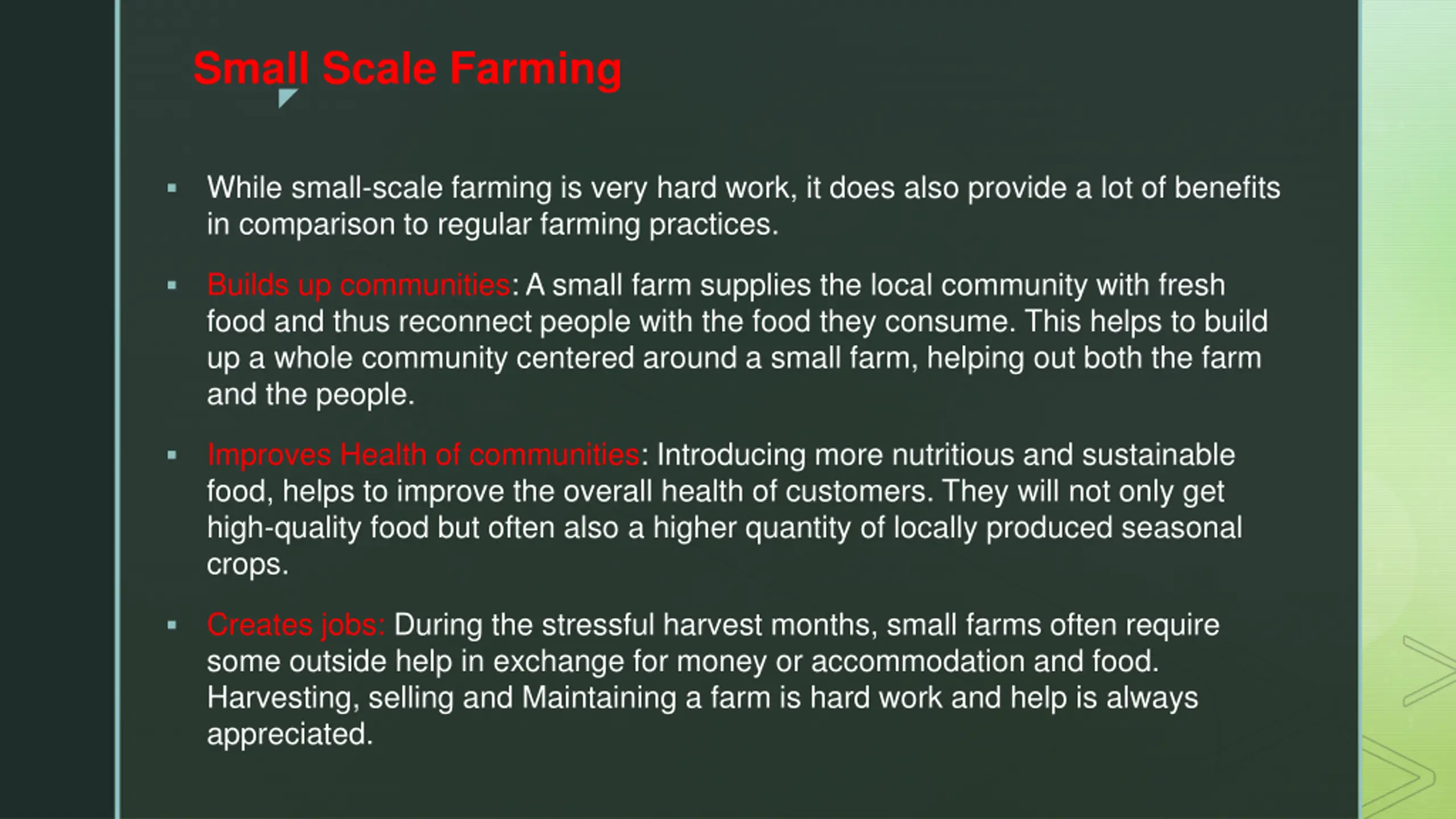 Small Scale Farming

▪ While small-scale farming is very hard work, it does also provide a lot of benefits in comparison to regular farming practices.

▪ Builds up communities: A small farm supplies the local community with fresh food and thus reconnect people with the food they consume. This helps to build up a whole community centered around a small farm, helping out both the farm and the people.

▪ Improves Health of communities: Introducing more nutritious and sustainable food, helps to improve the overall health of customers. They will not only get high-quality food but often also a higher quantity of locally produced seasonal crops.

▪ Creates jobs: During the stressful harvest months, small farms often require some outside help in exchange for money or accommodation and food. Harvesting, selling and Maintaining a farm is hard work and help is always appreciated.